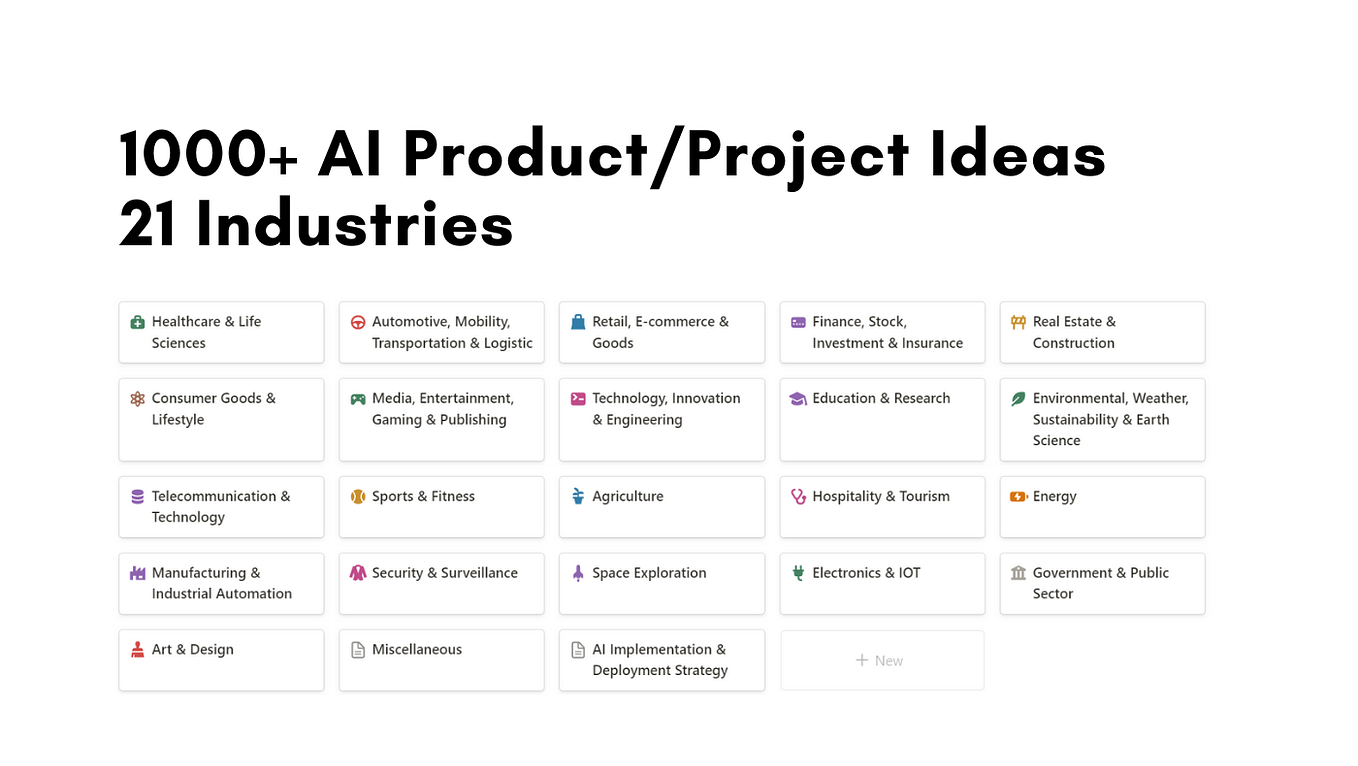 1000+ AI Product/Project Ideas
21 Industries

Healthcare & Life Sciences

Automotive, Mobility, Transportation & Logistic

Retail, E-commerce & Goods

Finance, Stock, Investment & Insurance

Real Estate & Construction

Consumer Goods & Lifestyle

Media, Entertainment, Gaming & Publishing

Technology, Innovation & Engineering

Education & Research

Environmental, Weather, Sustainability & Earth Science

Telecommunication & Technology

Sports & Fitness

Agriculture

Hospitality & Tourism

Energy

Manufacturing & Industrial Automation

Security & Surveillance

Space Exploration

Electronics & IOT

Government & Public Sector

Art & Design

Miscellaneous

AI Implementation & Deployment Strategy

+ New